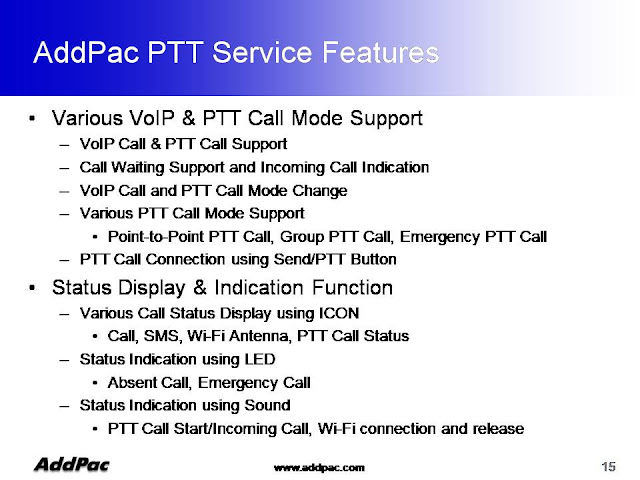 AddPac PTT Service Features

• Various VoIP & PTT Call Mode Support
– VoIP Call & PTT Call Support
– Call Waiting Support and Incoming Call Indication
– VoIP Call and PTT Call Mode Change
– Various PTT Call Mode Support
• Point-to-Point PTT Call, Group PTT Call, Emergency PTT Call
– PTT Call Connection using Send/PTT Button

• Status Display & Indication Function
– Various Call Status Display using ICON
• Call, SMS, Wi-Fi Antenna, PTT Call Status
– Status Indication using LED
• Absent Call, Emergency Call
– Status Indication using Sound
• PTT Call Start/Incoming Call, Wi-Fi connection and release

AddPac

www.addpac.com

15